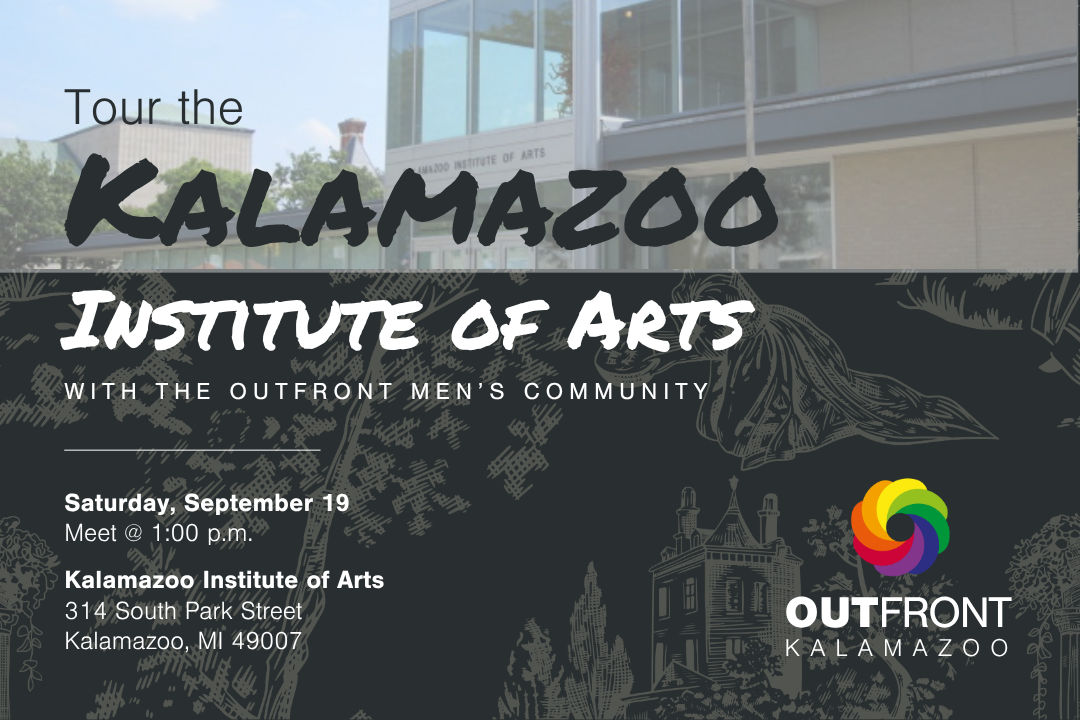 Tour the
KALAMAZOO
INSTITUTE OF ARTS
WITH THE OUTFRONT MEN'S COMMUNITY

Saturday, September 19
Meet @ 1:00 p.m.

Kalamazoo Institute of Arts
314 South Park Street
Kalamazoo, MI 49007

OUTFRONT
KALAMAZOO

KALAMAZOO INSTITUTE OF ARTS